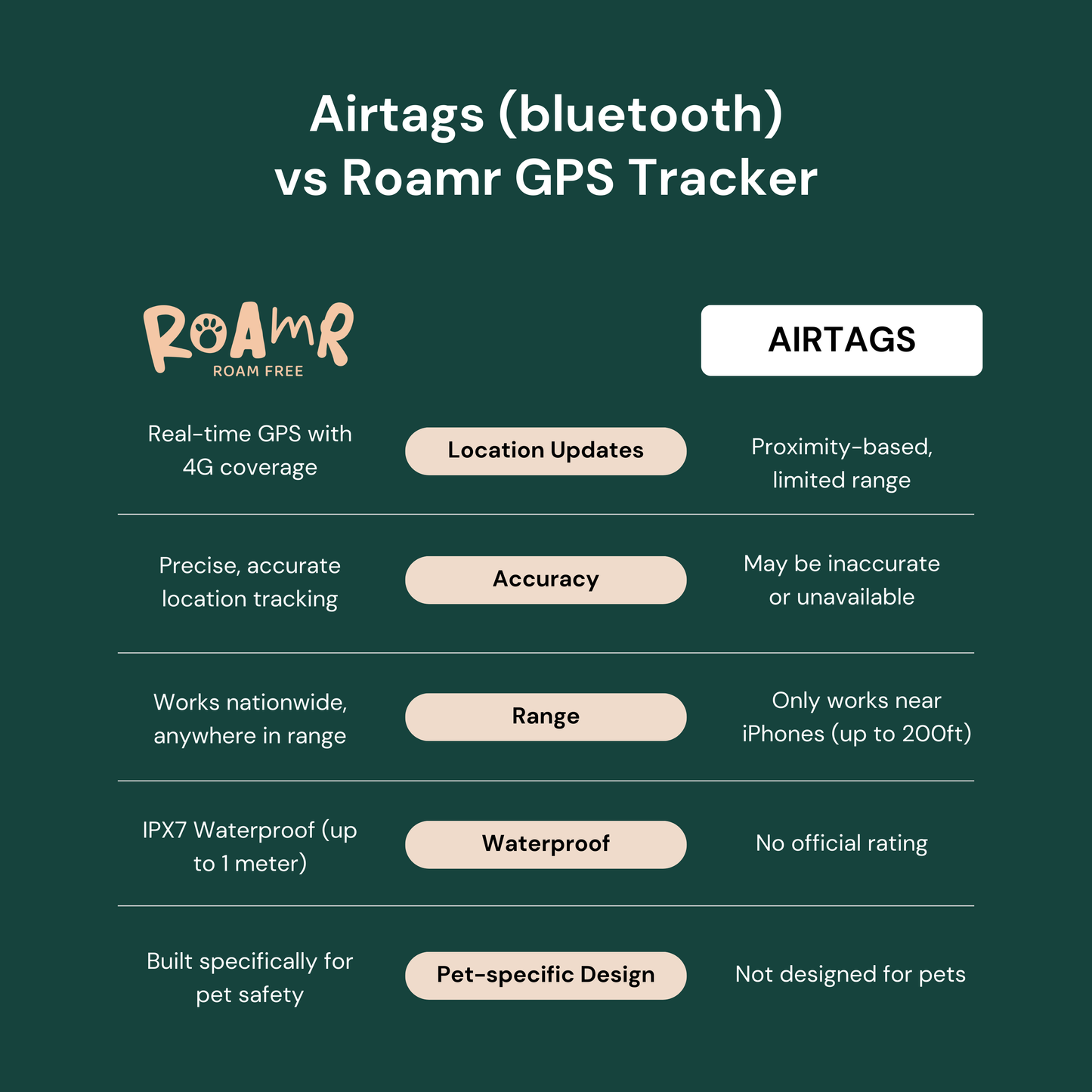 Airtags (bluetooth) vs Roamr GPS Tracker

| ROAMR ROAM FREE | | AIRTAGS |
|---|---|---|
| Real-time GPS with 4G coverage | Location Updates | Proximity-based, limited range |
| Precise, accurate location tracking | Accuracy | May be inaccurate or unavailable |
| Works nationwide, anywhere in range | Range | Only works near iPhones (up to 200ft) |
| IPX7 Waterproof (up to 1 meter) | Waterproof | No official rating |
| Built specifically for pet safety | Pet-specific Design | Not designed for pets |